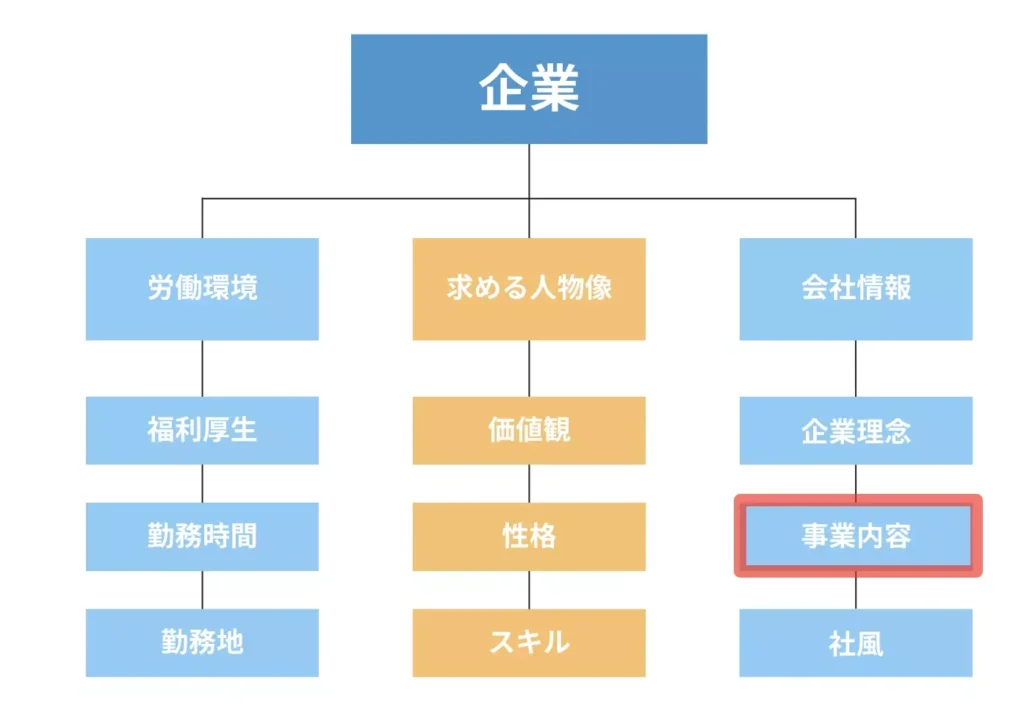 企業

労働環境

福利厚生

勤務時間

勤務地

求める人物像

価値観

性格

スキル

会社情報

企業理念

事業内容

社風